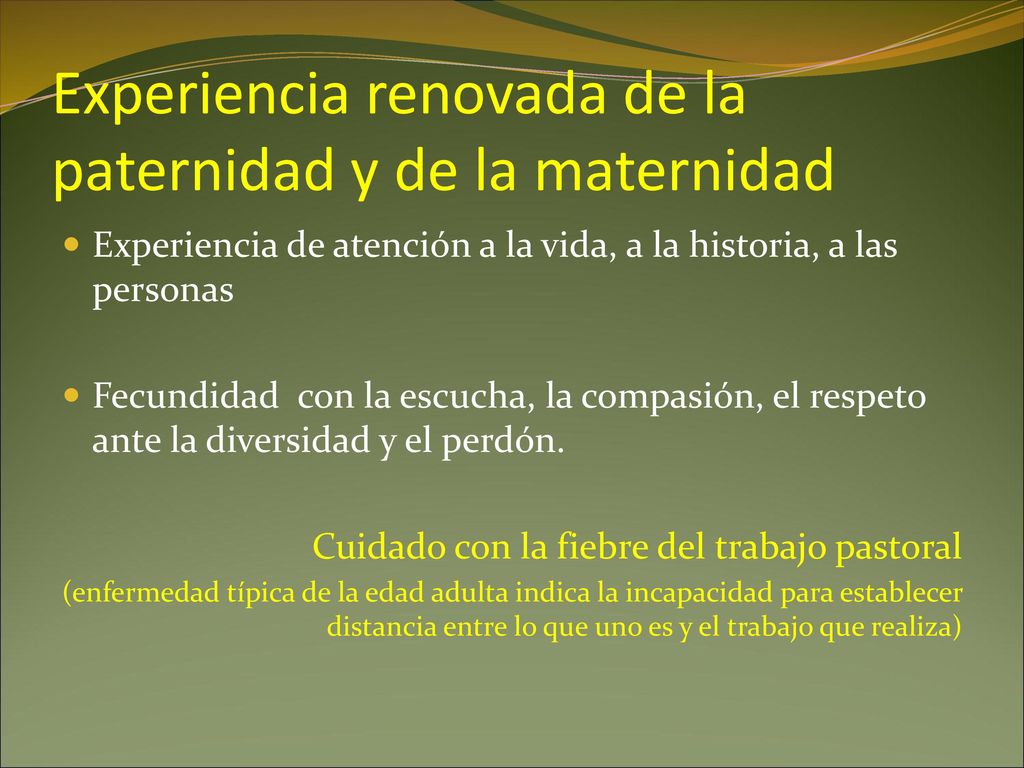 Experiencia renovada de la paternidad y de la maternidad

Experiencia de atención a la vida, a la historia, a las personas

Fecundidad con la escucha, la compasión, el respeto ante la diversidad y el perdón.

Cuidado con la fiebre del trabajo pastoral

(enfermedad típica de la edad adulta indica la incapacidad para establecer distancia entre lo que uno es y el trabajo que realiza)